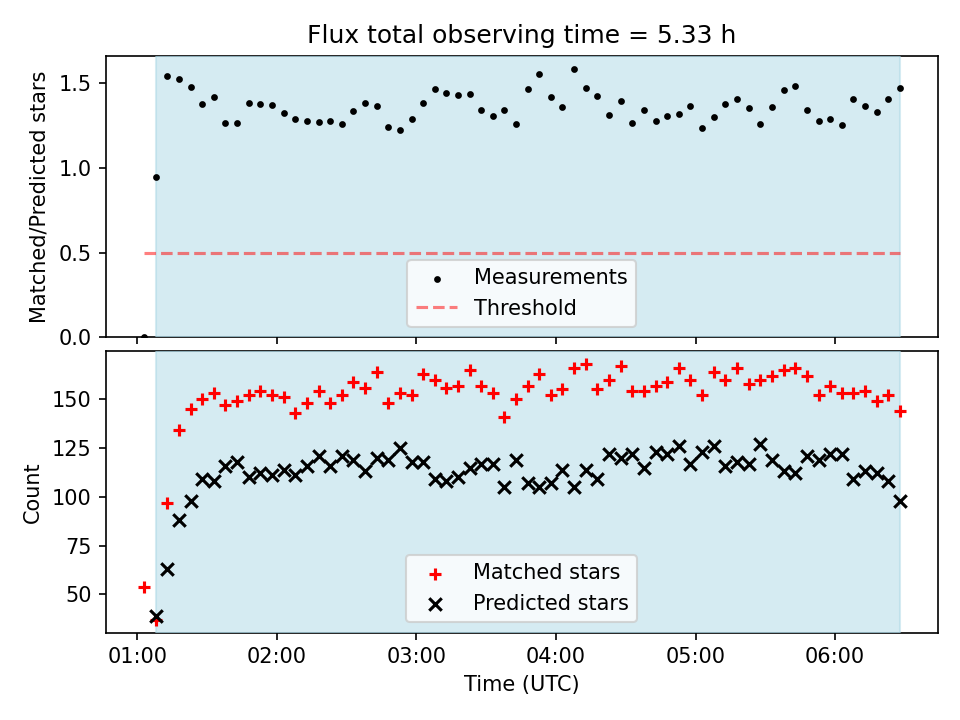 Flux total observing time = 5.33 h

Matched/Predicted stars

1.5
1.0
0.5
0.0

Measurements
Threshold

Count

150
125
100
75
50

Matched stars
Predicted stars

01:00 02:00 03:00 04:00 05:00 06:00

Time (UTC)